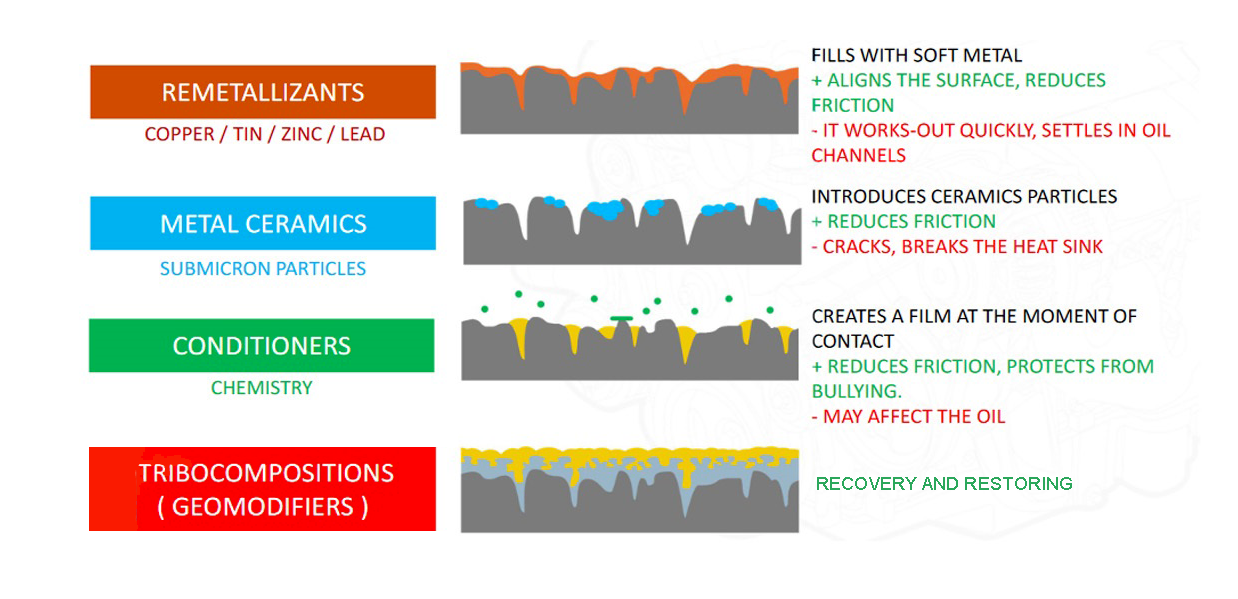 REMETALLIZANTS
COPPER / TIN / ZINC / LEAD

FILLS WITH SOFT METAL
+ ALIGNS THE SURFACE, REDUCES FRICTION
- IT WORKS-OUT QUICKLY, SETTLES IN OIL CHANNELS

METAL CERAMICS
SUBMICRON PARTICLES

INTRODUCES CERAMICS PARTICLES
+ REDUCES FRICTION
- CRACKS, BREAKS THE HEAT SINK

CONDITIONERS
CHEMISTRY

CREATES A FILM AT THE MOMENT OF CONTACT
+ REDUCES FRICTION, PROTECTS FROM BULLYING.
- MAY AFFECT THE OIL

TRIBOCOMPOSITIONS
( GEOMODIFIERS )

RECOVERY AND RESTORING